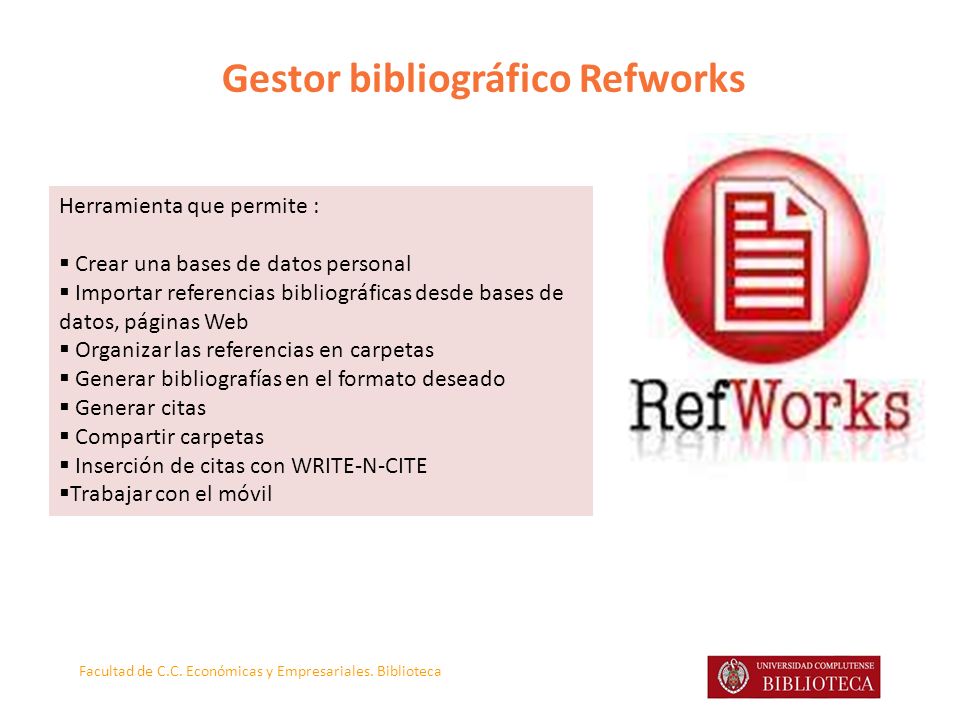 Gestor bibliográfico Refworks

Herramienta que permite :

▪ Crear una bases de datos personal
▪ Importar referencias bibliográficas desde bases de datos, páginas Web
▪ Organizar las referencias en carpetas
▪ Generar bibliografías en el formato deseado
▪ Generar citas
▪ Compartir carpetas
▪ Inserción de citas con WRITE-N-CITE
▪Trabajar con el móvil

RefWorks

Facultad de C.C. Económicas y Empresariales. Biblioteca

UNIVERSIDAD COMPLUTENSE
BIBLIOTECA